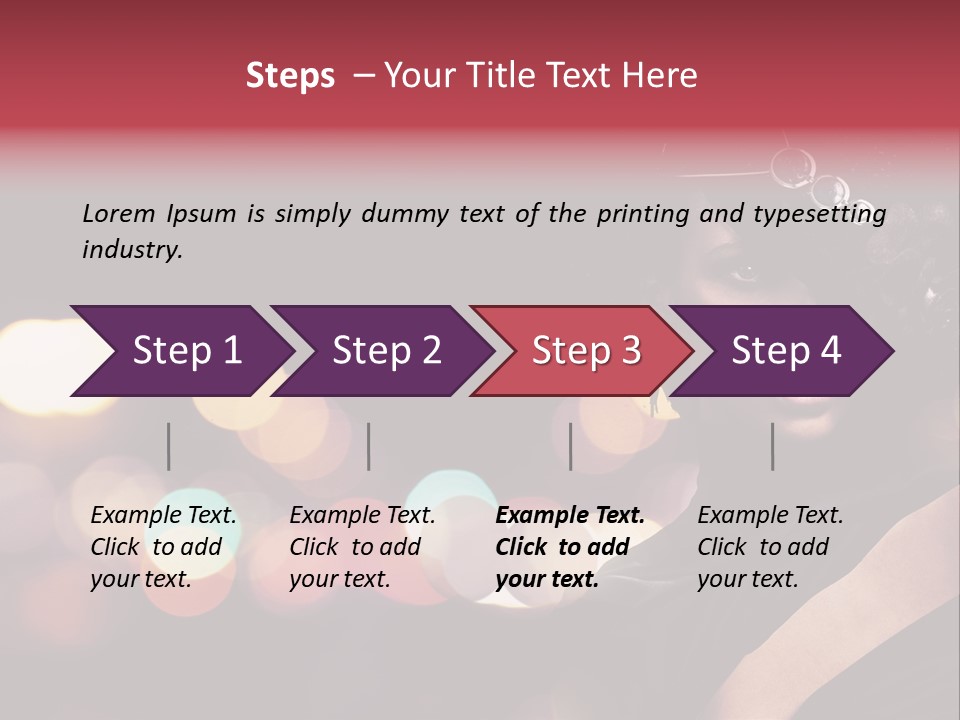 Steps – Your Title Text Here

Lorem Ipsum is simply dummy text of the printing and typesetting industry.

Step 1

Step 2

Step 3

Step 4

Example Text. Click to add your text.

Example Text. Click to add your text.

Example Text. Click to add your text.

Example Text. Click to add your text.